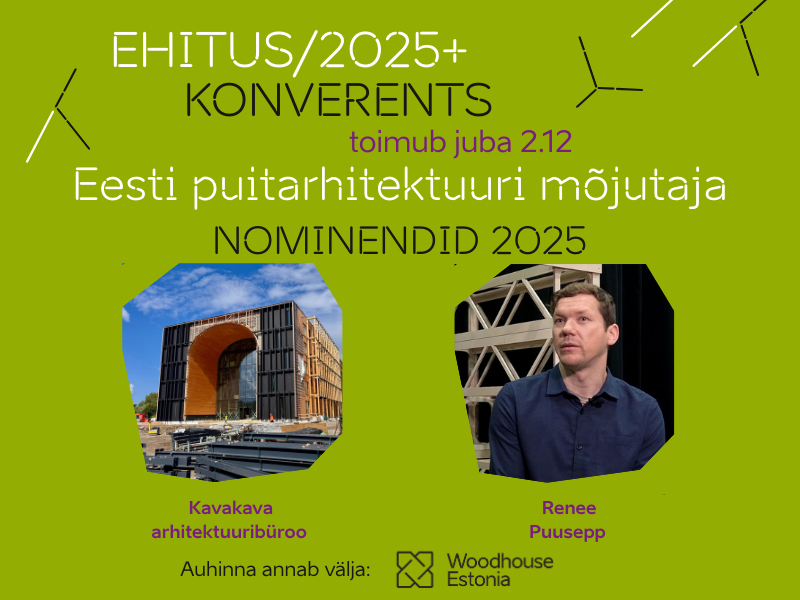 EHITUS/2025+
KONVERENTS
toimub juba 2.12
Eesti puitarhitektuuri mõjutaja
NOMINENDID 2025

Kavakava
arhitektuuribüroo

Renee
Puusepp

Auhinna annab välja:
Woodhouse
Estonia